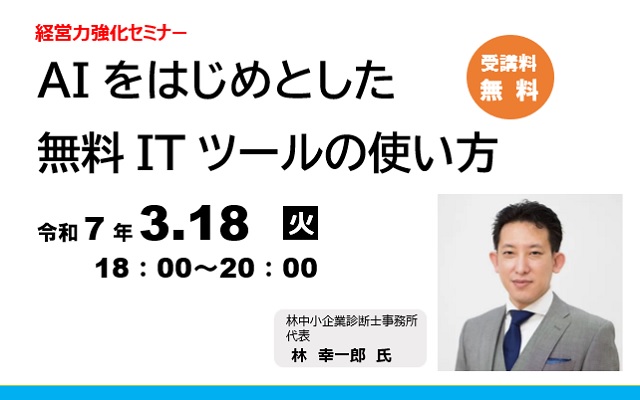 経営力強化セミナー

AI をはじめとした
無料 IT ツールの使い方

受講料
無 料

令和 7 年 3.18 火
18：00～20：00

林中小企業診断士事務所
代表
林 幸一郎 氏